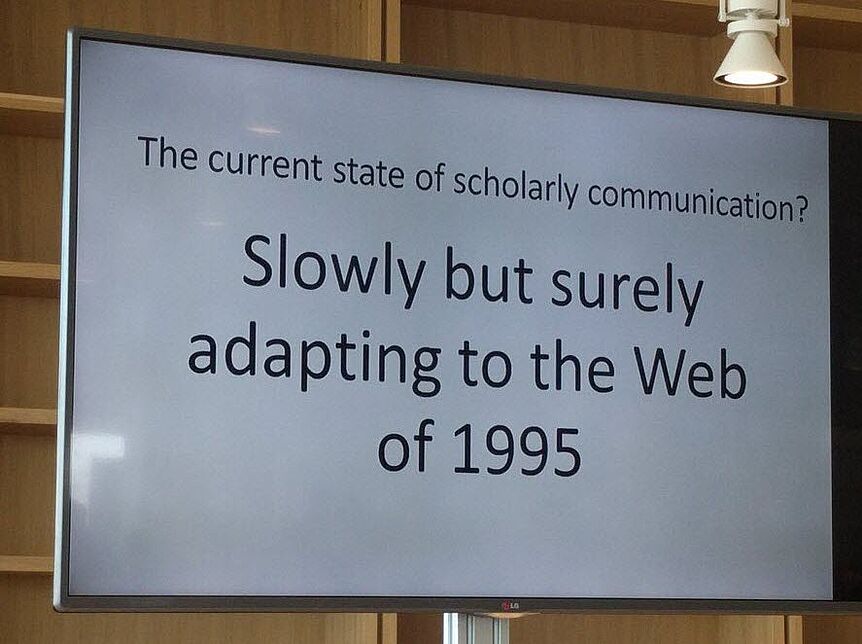 The current state of scholarly communication?

Slowly but surely adapting to the Web of 1995

LG